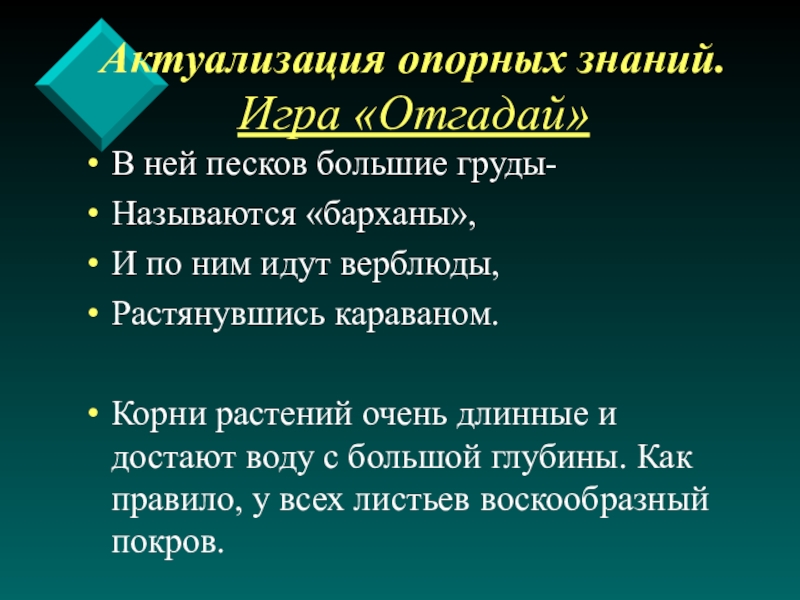 Актуализация опорных знаний.
Игра «Отгадай»

• В ней песков большие груды-
• Называются «барханы»,
• И по ним идут верблюды,
• Растянувшись караваном.

• Корни растений очень длинные и достают воду с большой глубины. Как правило, у всех листьев воскообразный покров.